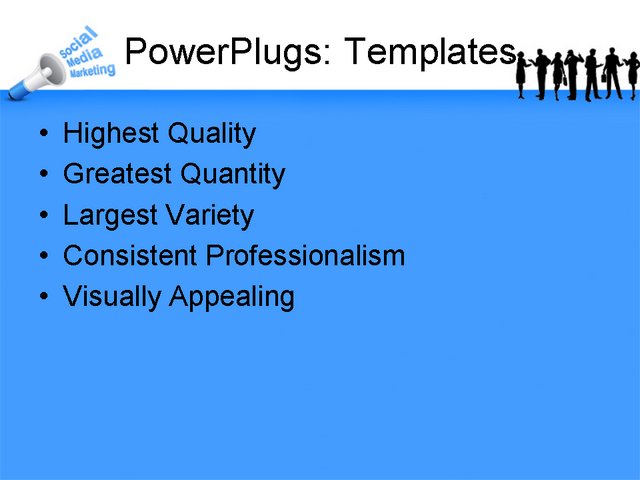 Social
Media
Marketing

PowerPlugs: Templates

• Highest Quality
• Greatest Quantity
• Largest Variety
• Consistent Professionalism
• Visually Appealing